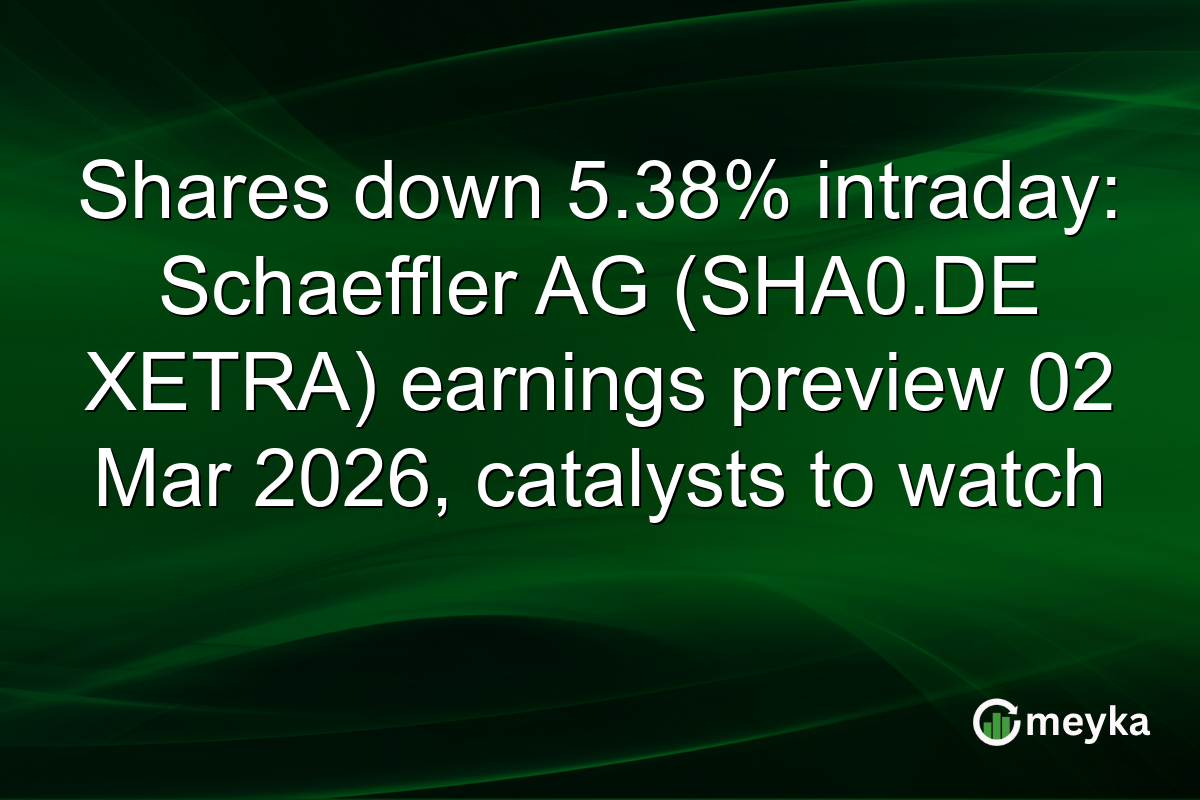 Shares down 5.38% intraday: Schaeffler AG (SHA0.DE XETRA) earnings preview 02 Mar 2026, catalysts to watch

meyka